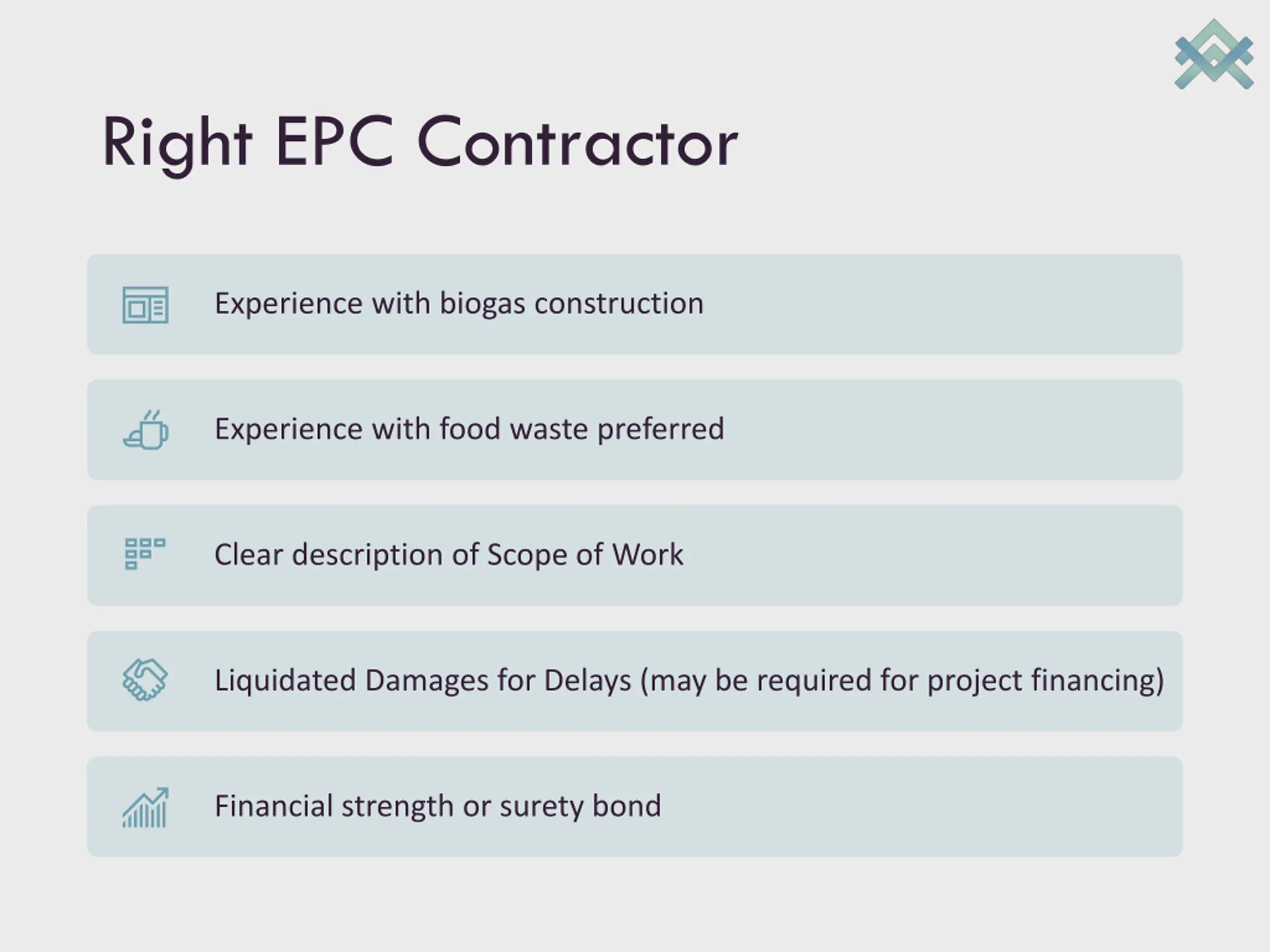 Right EPC Contractor

Experience with biogas construction

Experience with food waste preferred

Clear description of Scope of Work

Liquidated Damages for Delays (may be required for project financing)

Financial strength or surety bond